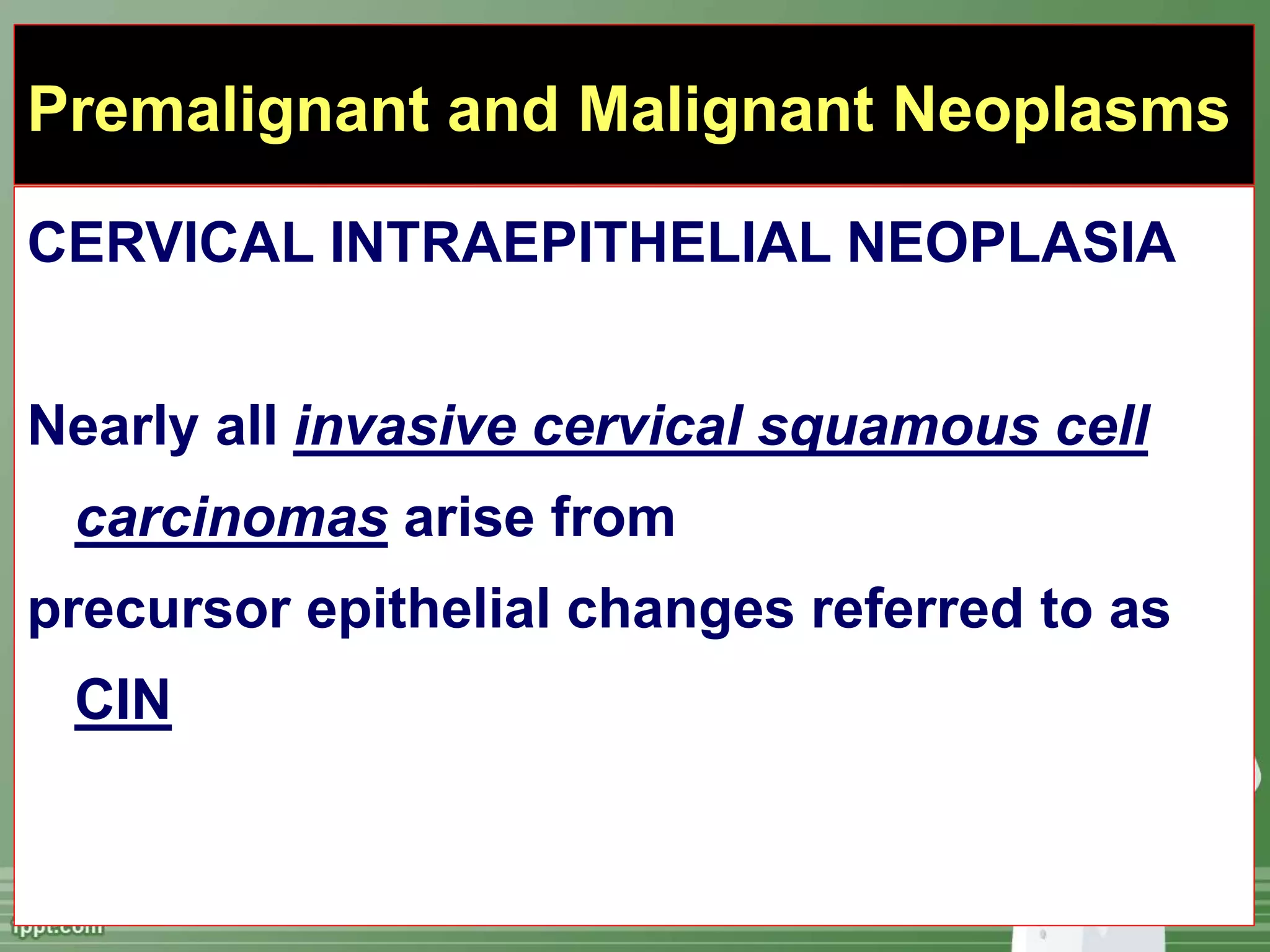 Premalignant and Malignant Neoplasms

CERVICAL INTRAEPITHELIAL NEOPLASIA

Nearly all invasive cervical squamous cell carcinomas arise from
precursor epithelial changes referred to as CIN

fppt.com